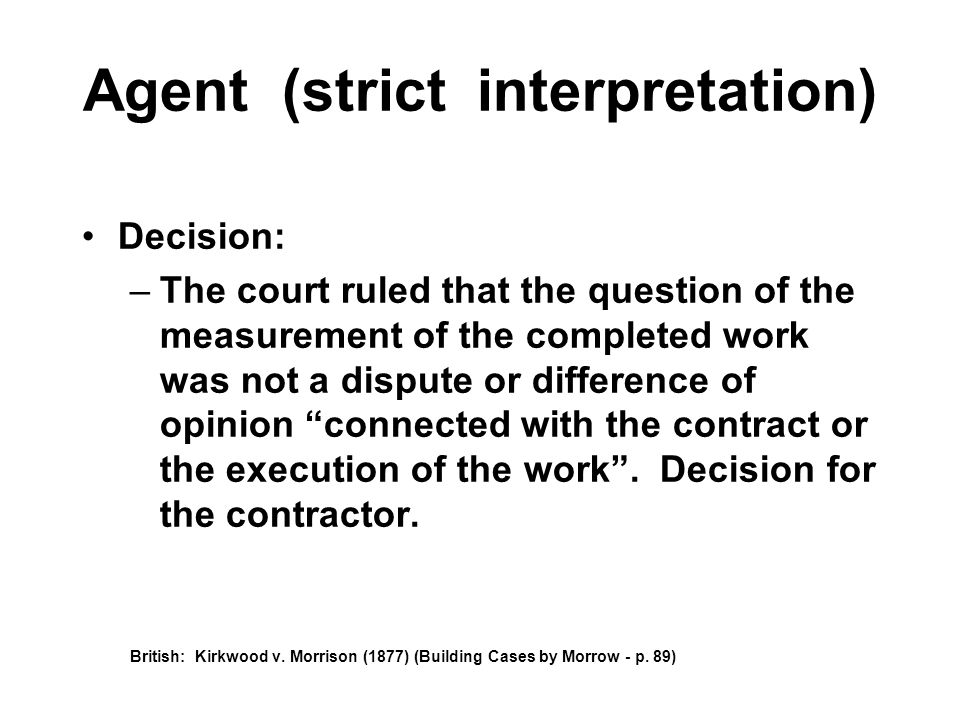 Agent (strict interpretation)

• Decision:
– The court ruled that the question of the measurement of the completed work was not a dispute or difference of opinion “connected with the contract or the execution of the work”. Decision for the contractor.

British: Kirkwood v. Morrison (1877) (Building Cases by Morrow - p. 89)